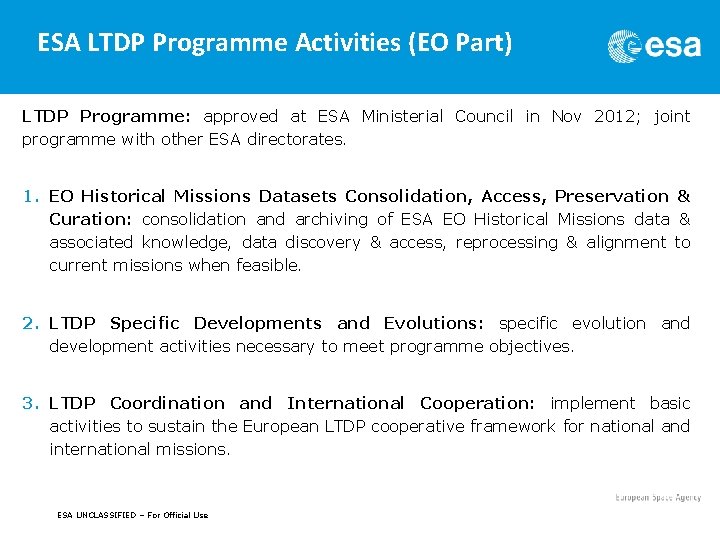 ESA LTDP Programme Activities (EO Part)

esa

LTDP Programme: approved at ESA Ministerial Council in Nov 2012; joint programme with other ESA directorates.

1. EO Historical Missions Datasets Consolidation, Access, Preservation & Curation: consolidation and archiving of ESA EO Historical Missions data & associated knowledge, data discovery & access, reprocessing & alignment to current missions when feasible.

2. LTDP Specific Developments and Evolutions: specific evolution and development activities necessary to meet programme objectives.

3. LTDP Coordination and International Cooperation: implement basic activities to sustain the European LTDP cooperative framework for national and international missions.

European Space Agency

ESA UNCLASSIFIED – For Official Use